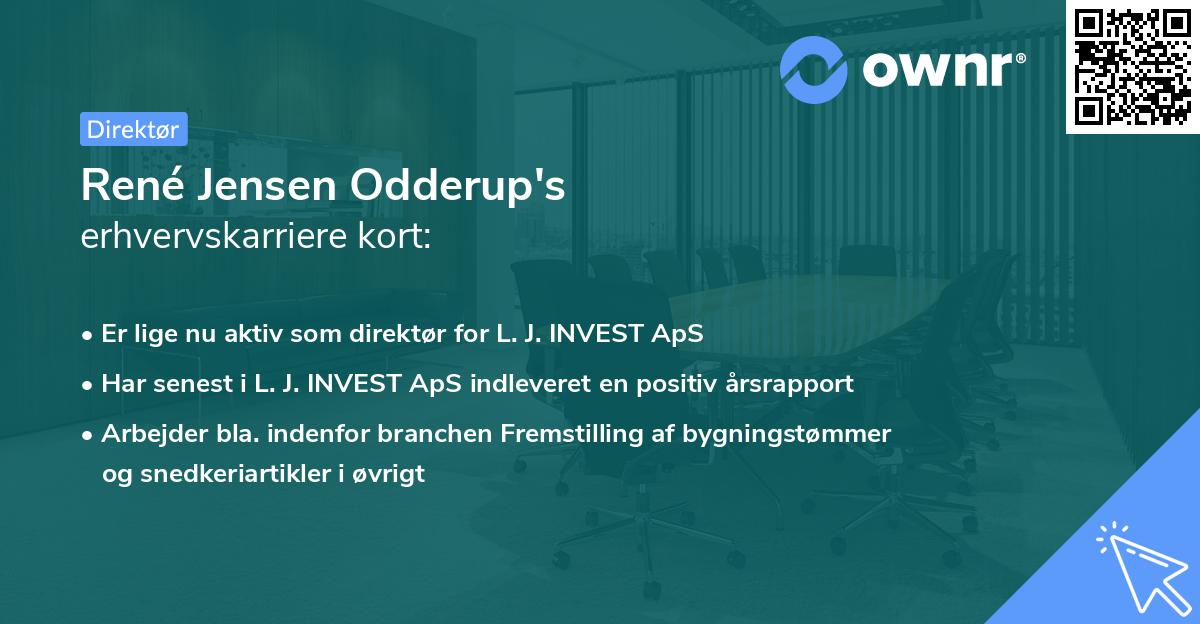 ownr®

Direktør

René Jensen Odderup's
erhvervskarriere kort:

• Er lige nu aktiv som direktør for L. J. INVEST ApS
• Har senest i L. J. INVEST ApS indleveret en positiv årsrapport
• Arbejder bla. indenfor branchen Fremstilling af bygningstømmer og snedkeriartikler i øvrigt